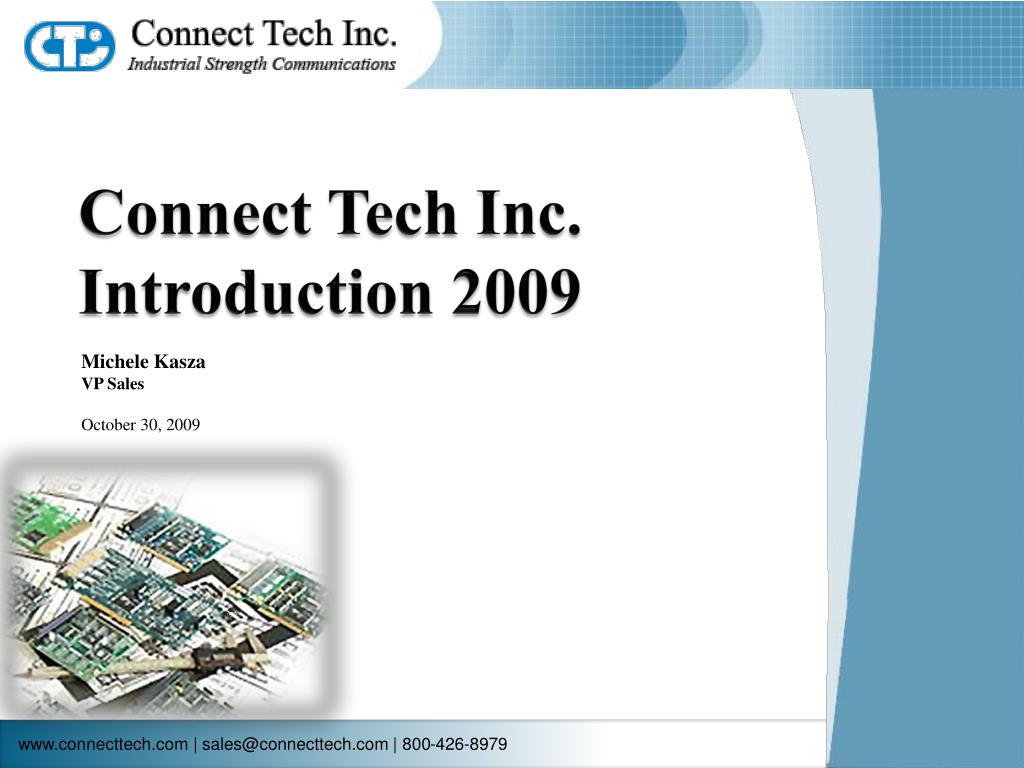 CTI Connect Tech Inc.
Industrial Strength Communications

Connect Tech Inc. Introduction 2009

Michele Kasza
VP Sales

October 30, 2009

www.connecttech.com | sales@connecttech.com | 800-426-8979